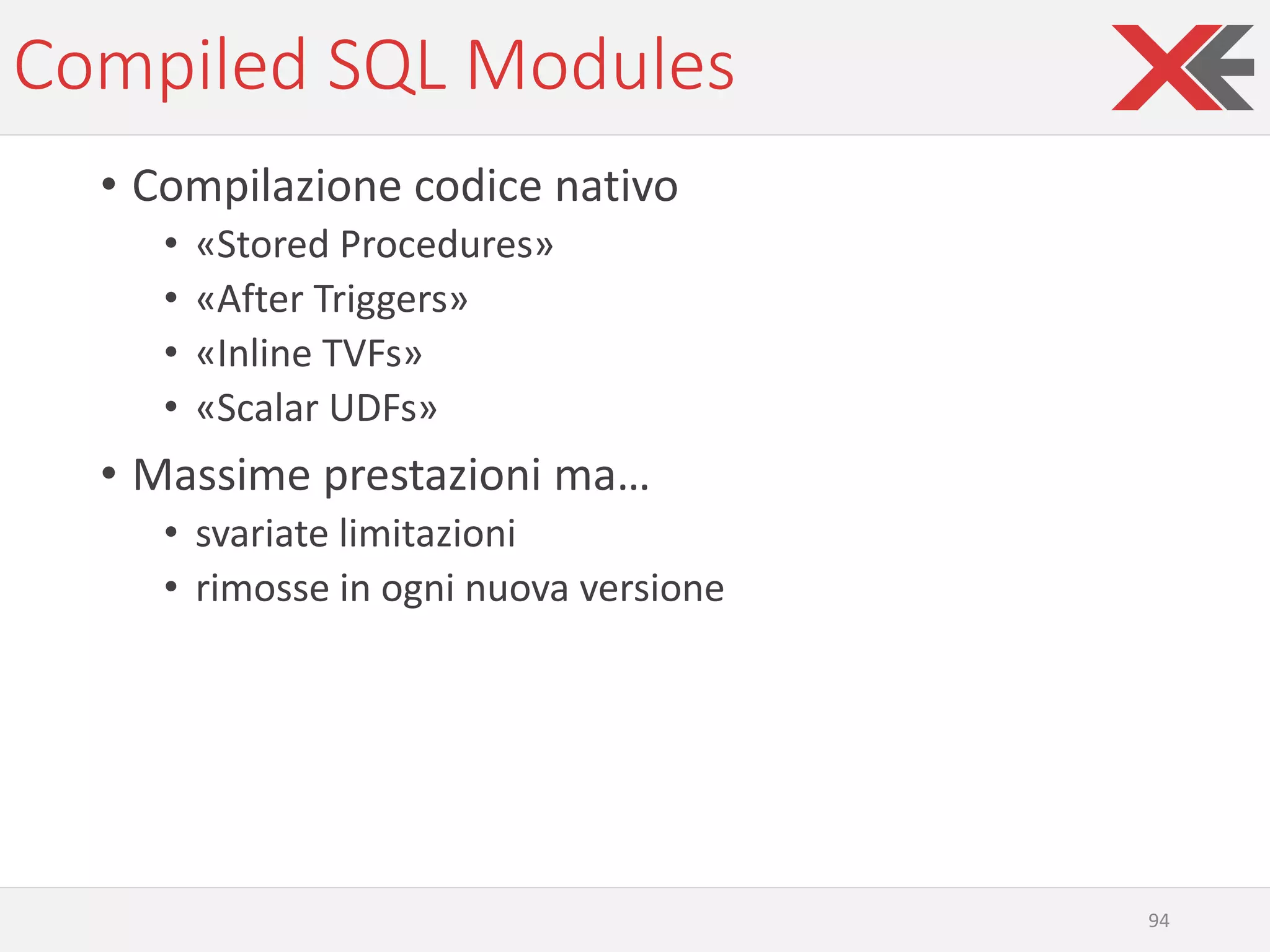 Compiled SQL Modules

• Compilazione codice nativo
  • «Stored Procedures»
  • «After Triggers»
  • «Inline TVFs»
  • «Scalar UDFs»
• Massime prestazioni ma…
  • svariate limitazioni
  • rimosse in ogni nuova versione

94